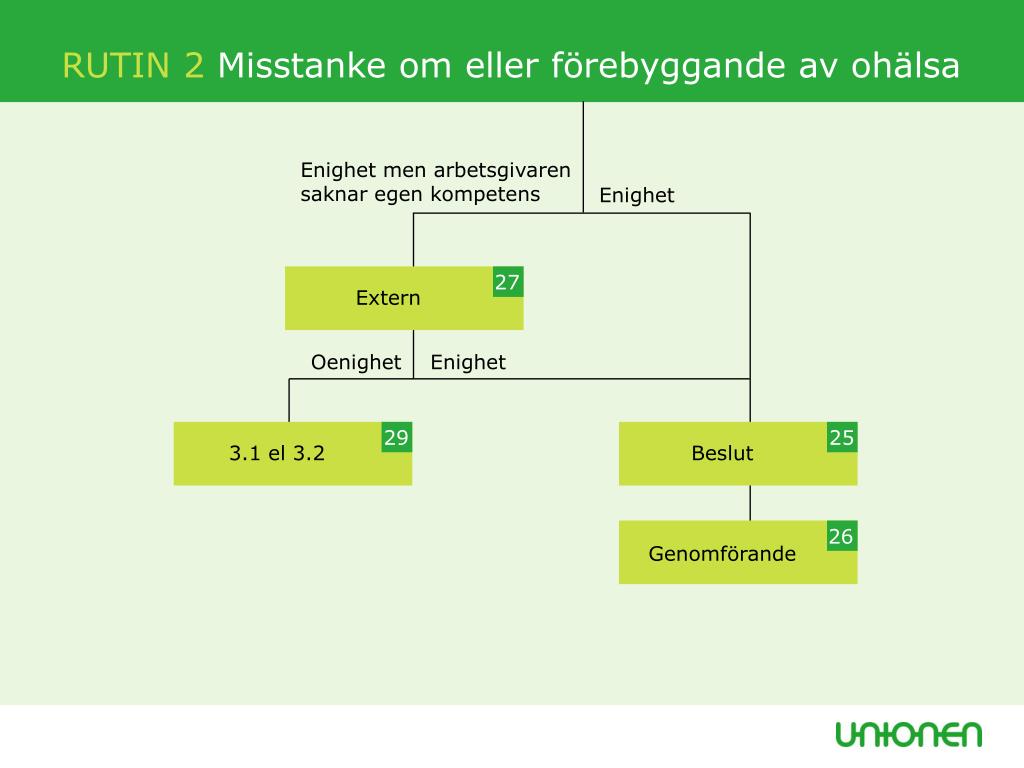 RUTIN 2 Misstanke om eller förebyggande av ohälsa

Enighet men arbetsgivaren saknar egen kompetens

Enighet

Extern 27

Oenighet

Enighet

3.1 el 3.2 29

Beslut 25

Genomförande 26

UNIONEN